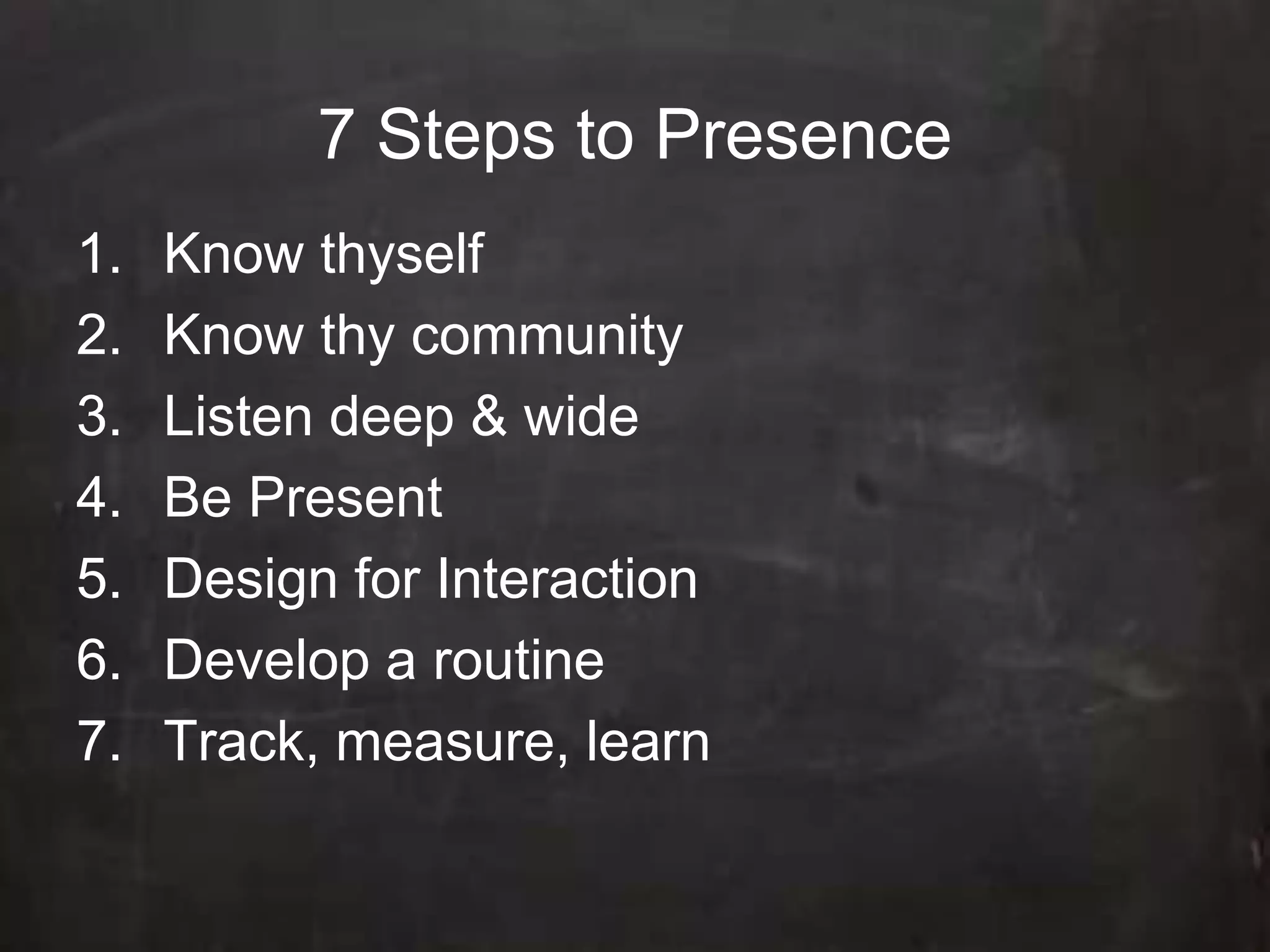 7 Steps to Presence

1. Know thyself
2. Know thy community
3. Listen deep & wide
4. Be Present
5. Design for Interaction
6. Develop a routine
7. Track, measure, learn